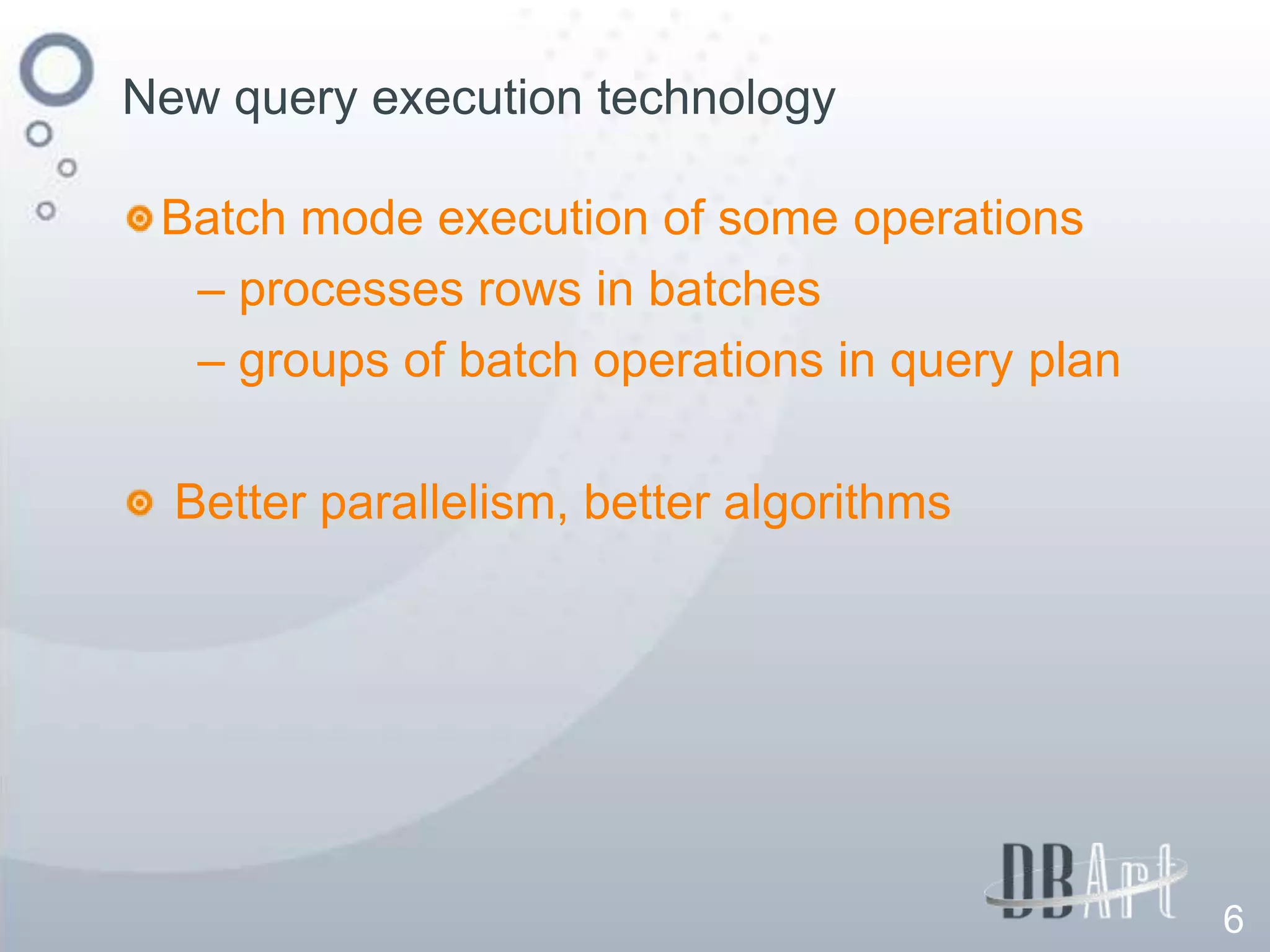 New query execution technology

Batch mode execution of some operations

– processes rows in batches

– groups of batch operations in query plan

Better parallelism, better algorithms

DBArt

6